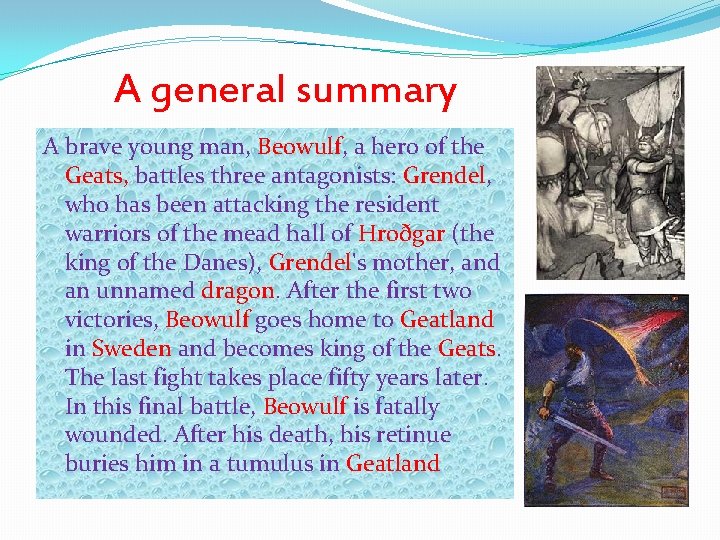 A general summary

A brave young man, Beowulf, a hero of the Geats, battles three antagonists: Grendel, who has been attacking the resident warriors of the mead hall of Hroðgar (the king of the Danes), Grendel's mother, and an unnamed dragon. After the first two victories, Beowulf goes home to Geatland in Sweden and becomes king of the Geats. The last fight takes place fifty years later. In this final battle, Beowulf is fatally wounded. After his death, his retinue buries him in a tumulus in Geatland